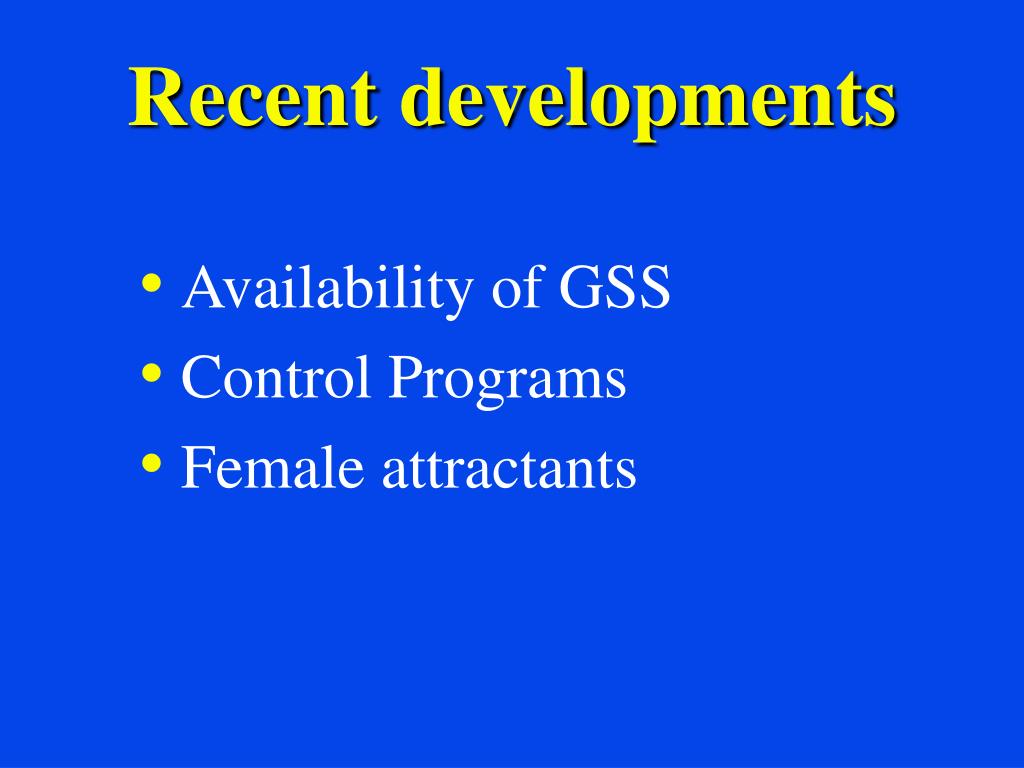 Recent developments

• Availability of GSS
• Control Programs
• Female attractants